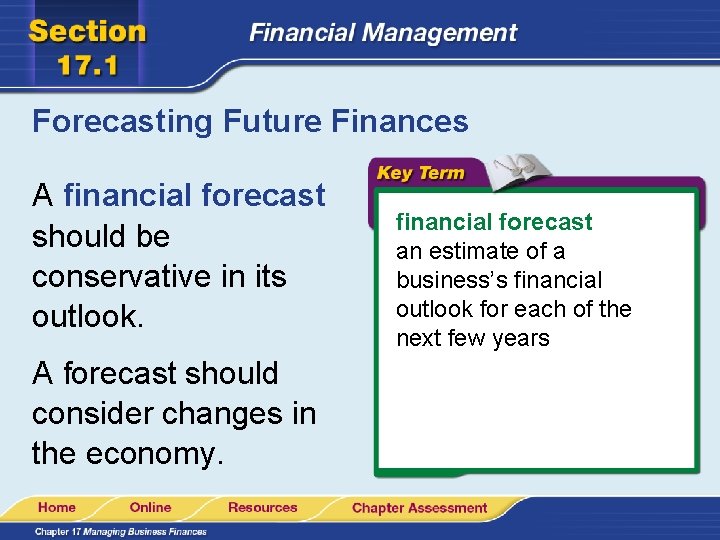 Section 17.1

Financial Management

Forecasting Future Finances

A financial forecast should be conservative in its outlook.

A forecast should consider changes in the economy.

Key Term

financial forecast
an estimate of a business's financial outlook for each of the next few years

Home Online Resources Chapter Assessment

Chapter 17 Managing Business Finances